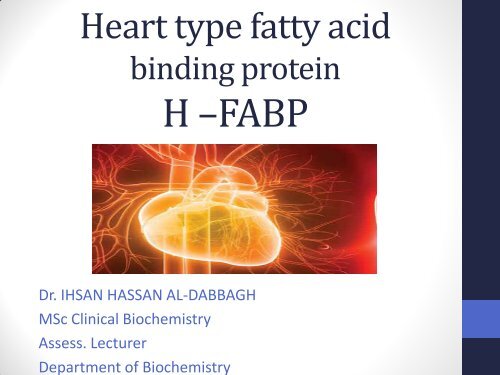 Heart type fatty acid binding protein
H –FABP

Dr. IHSAN HASSAN AL-DABBAGH
MSc Clinical Biochemistry
Assess. Lecturer
Department of Biochemistry